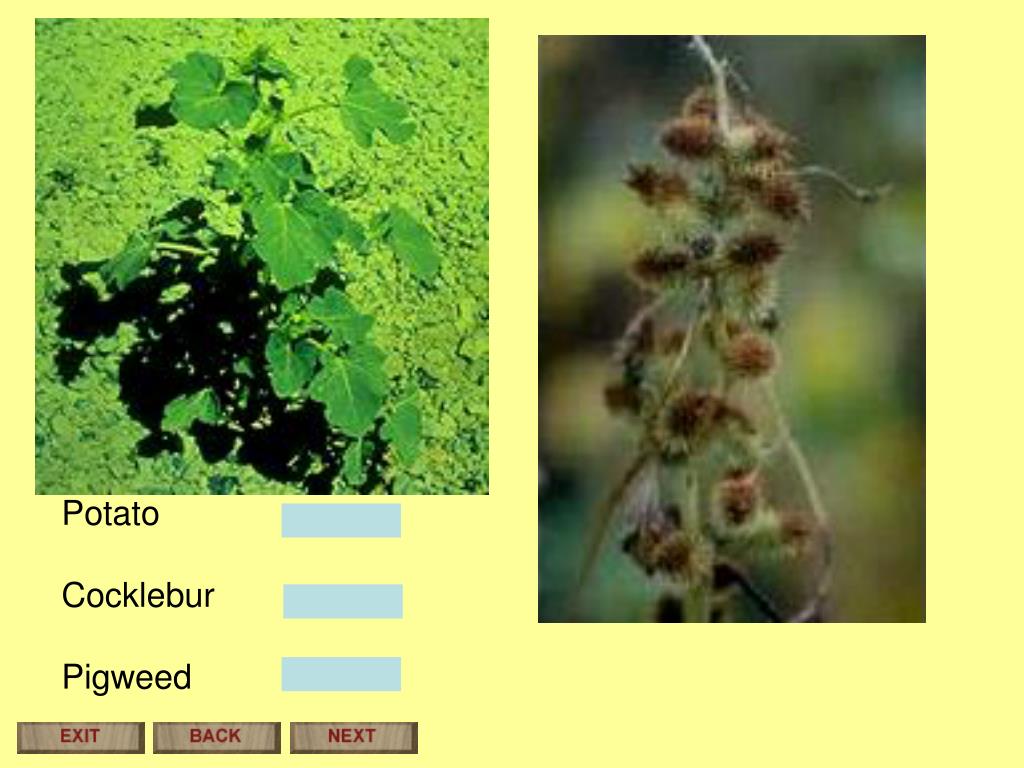 Potato

Cocklebur

Pigweed

EXIT BACK NEXT